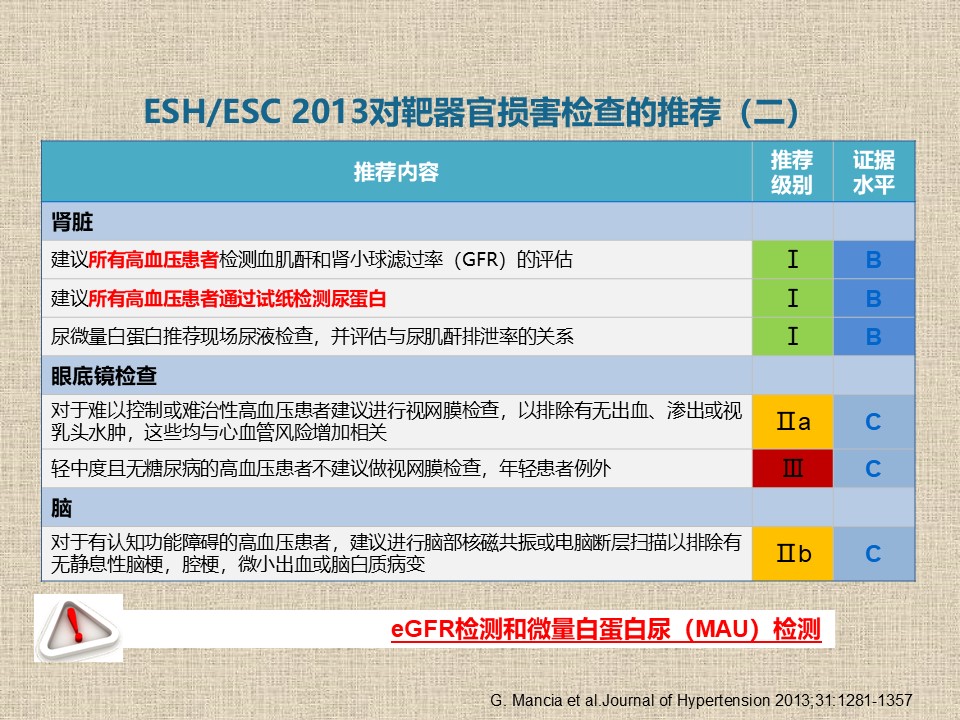 ESH/ESC 2013对靶器官损害检查的推荐（二）

| 推荐内容 | 推荐级别 | 证据水平 |
|---|---|---|
| 肾脏 | | |
| 建议所有高血压患者检测血肌酐和肾小球滤过率（GFR）的评估 | Ⅰ | B |
| 建议所有高血压患者通过试纸检测尿蛋白 | Ⅰ | B |
| 尿微量白蛋白推荐现场尿液检查，并评估与尿肌酐排泄率的关系 | Ⅰ | B |
| 眼底镜检查 | | |
| 对于难以控制或难治性高血压患者建议进行视网膜检查，以排除有无出血、渗出或视乳头水肿，这些均与心血管风险增加相关 | Ⅱa | C |
| 轻中度且无糖尿病的高血压患者不建议做视网膜检查，年轻患者例外 | Ⅲ | C |
| 脑 | | |
| 对于有认知功能障碍的高血压患者，建议进行脑部核磁共振或电脑断层扫描以排除有无静息性脑梗，腔梗，微小出血或脑白质病变 | Ⅱb | C |

eGFR检测和微量白蛋白尿（MAU）检测

G. Mancia et al.Journal of Hypertension 2013;31:1281-1357